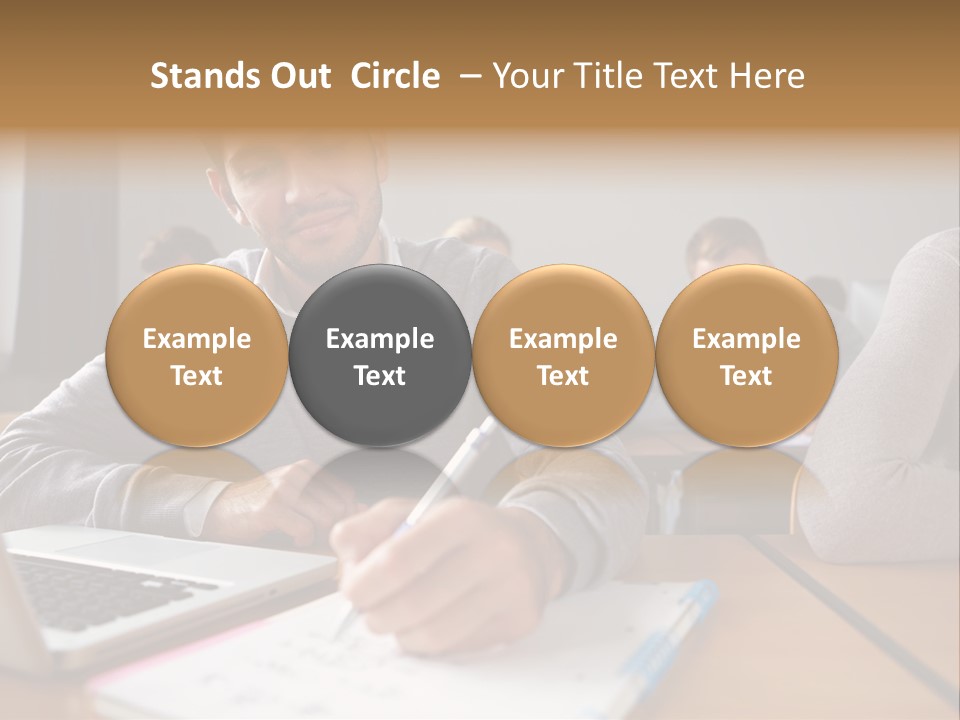 Stands Out Circle – Your Title Text Here

Example Text

Example Text

Example Text

Example Text